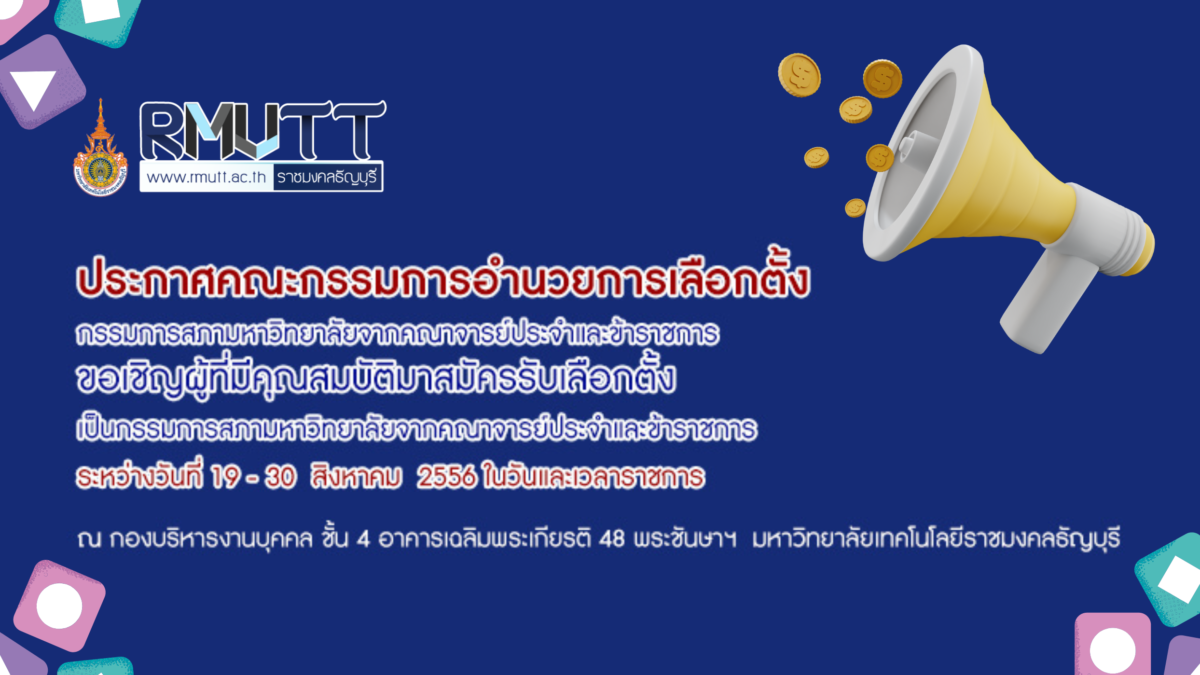 RMUTT
www.rmutt.ac.th ราชมงคลธัญบุรี

ประกาศคณะกรรมการอำนวยการเลือกตั้ง

กรรมการสภามหาวิทยาลัยจากคณาจารย์ประจำและข้าราชการ

ขอเชิญผู้ที่มีคุณสมบัติมาสมัครรับเลือกตั้ง

เป็นกรรมการสภามหาวิทยาลัยจากคณาจารย์ประจำและข้าราชการ

ระหว่างวันที่ 19 - 30 สิงหาคม 2556 ในวันและเวลาราชการ

ณ กองบริหารงานบุคคล ชั้น 4 อาคารเฉลิมพระเกียรติ 48 พระชันษาฯ มหาวิทยาลัยเทคโนโลยีราชมงคลธัญบุรี